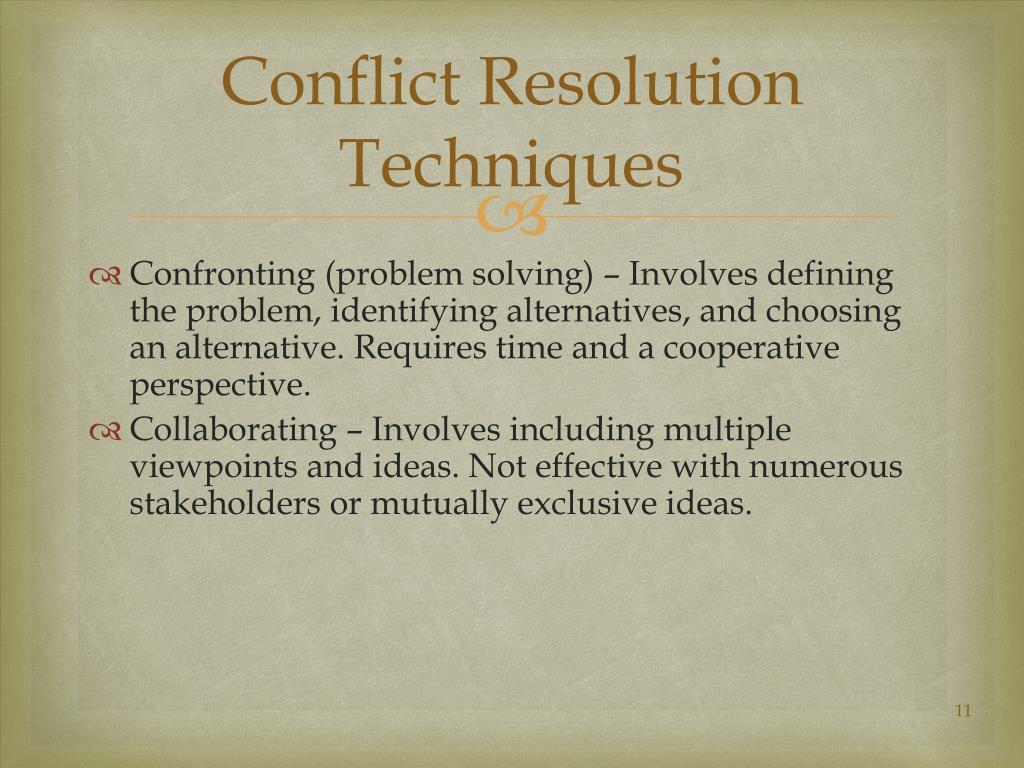 Conflict Resolution Techniques

Confronting (problem solving) – Involves defining the problem, identifying alternatives, and choosing an alternative. Requires time and a cooperative perspective.

Collaborating – Involves including multiple viewpoints and ideas. Not effective with numerous stakeholders or mutually exclusive ideas.

11